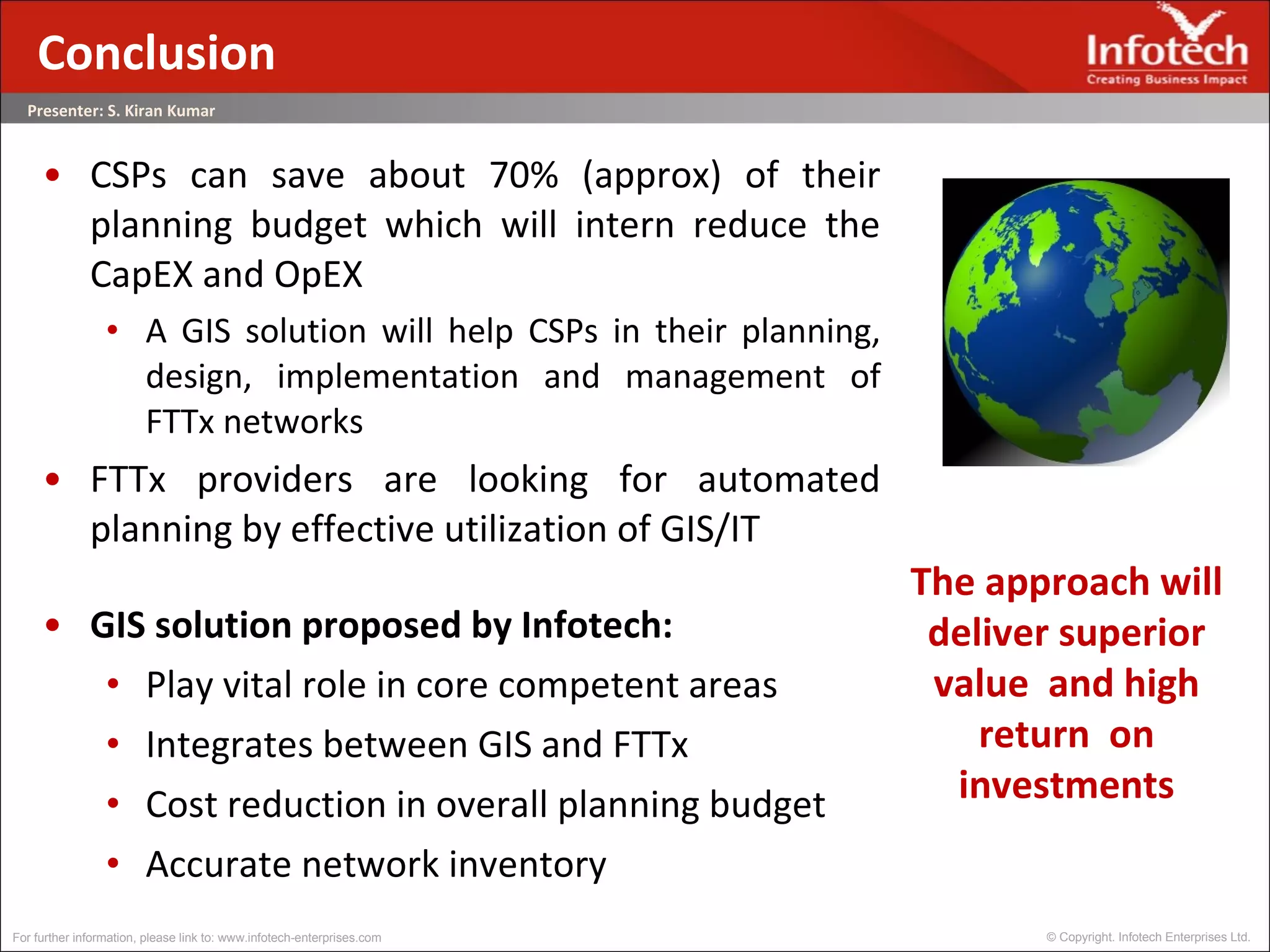 Conclusion

Infotech
Creating Business Impact

Presenter: S. Kiran Kumar

• CSPs can save about 70% (approx) of their planning budget which will intern reduce the CapEX and OpEX
  • A GIS solution will help CSPs in their planning, design, implementation and management of FTTx networks
• FTTx providers are looking for automated planning by effective utilization of GIS/IT

• GIS solution proposed by Infotech:
  • Play vital role in core competent areas
  • Integrates between GIS and FTTx
  • Cost reduction in overall planning budget
  • Accurate network inventory

The approach will deliver superior value and high return on investments

For further information, please link to: www.infotech-enterprises.com

© Copyright. Infotech Enterprises Ltd.